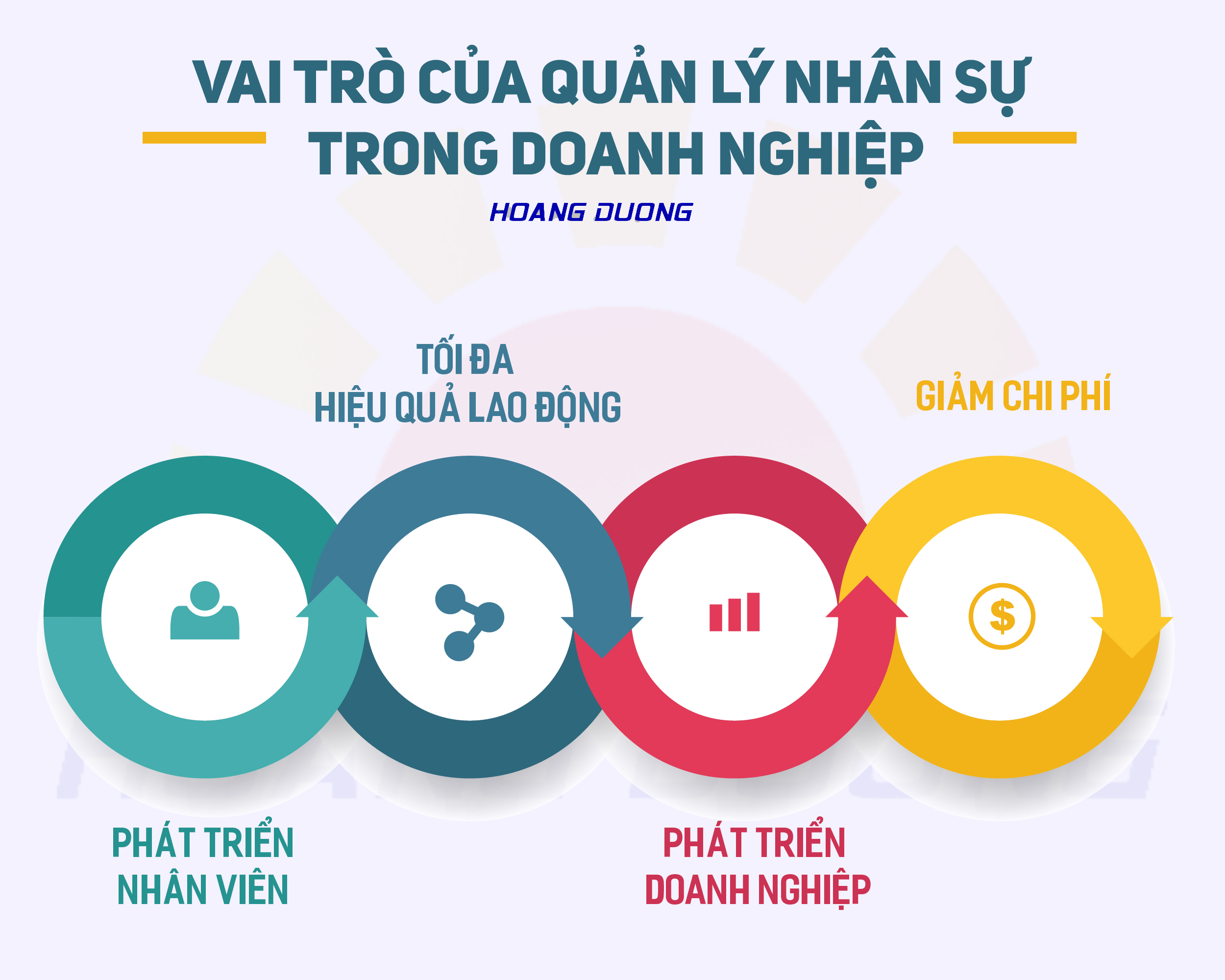 VAI TRÒ CỦA QUẢN LÝ NHÂN SỰ TRONG DOANH NGHIỆP

HOANG DUONG

TỐI ĐA HIỆU QUẢ LAO ĐỘNG

GIẢM CHI PHÍ

$

PHÁT TRIỂN NHÂN VIÊN

PHÁT TRIỂN DOANH NGHIỆP